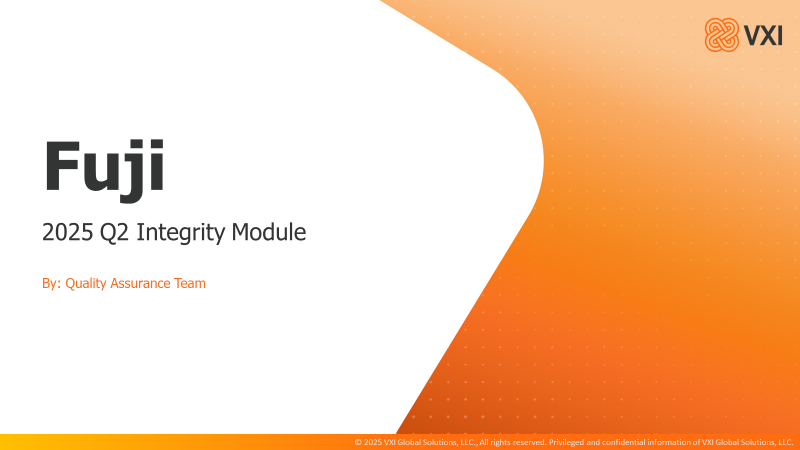 VXI

Fuji

2025 Q2 Integrity Module

By: Quality Assurance Team

© 2025 VXI Global Solutions, LLC., All rights reserved. Privileged and confidential information of VXI Global Solutions, LLC.